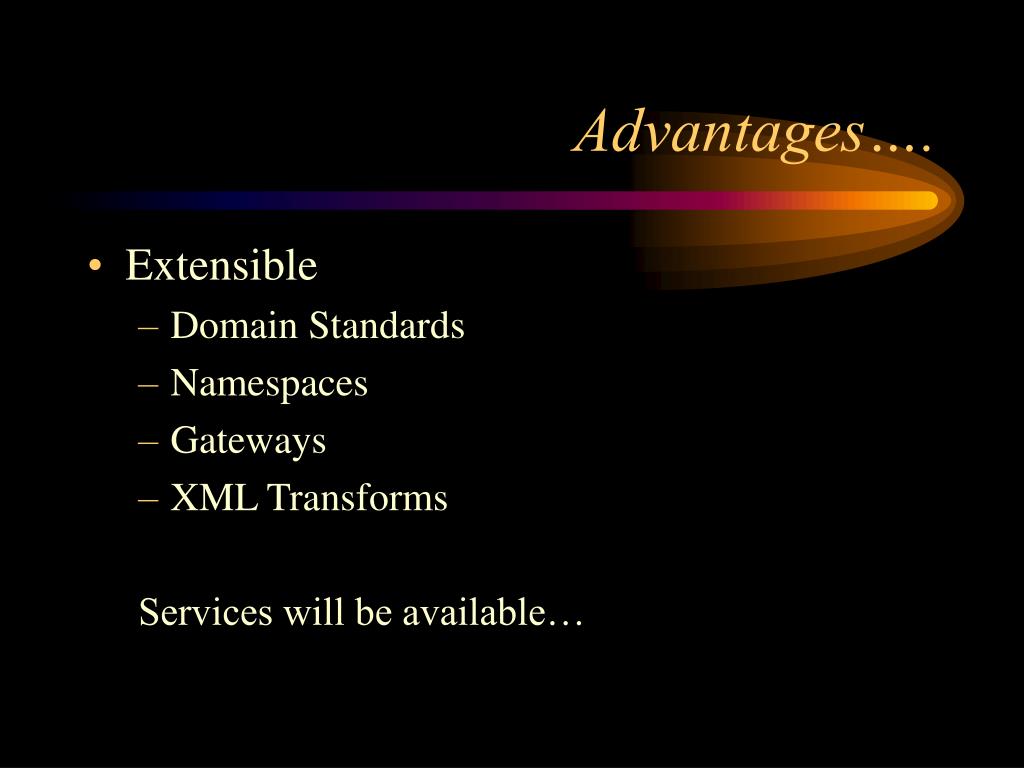 Advantages….

• Extensible
– Domain Standards
– Namespaces
– Gateways
– XML Transforms

Services will be available…